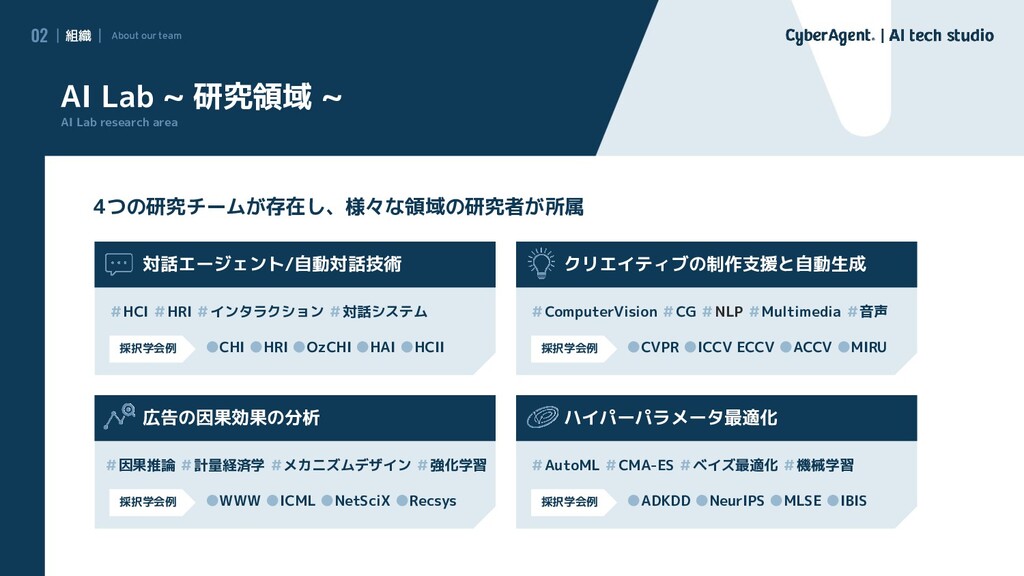 02 | 組織 | About our team

CyberAgent. | AI tech studio

AI Lab ~ 研究領域 ~

AI Lab research area

4つの研究チームが存在し、様々な領域の研究者が所属

対話エージェント/自動対話技術

#HCI #HRI #インタラクション #対話システム

採択学会例 ●CHI ●HRI ●OzCHI ●HAI ●HCII

クリエイティブの制作支援と自動生成

#ComputerVision #CG #NLP #Multimedia #音声

採択学会例 ●CVPR ●ICCV ECCV ●ACCV ●MIRU

広告の因果効果の分析

#因果推論 #計量経済学 #メカニズムデザイン #強化学習

採択学会例 ●WWW ●ICML ●NetSciX ●Recsys

ハイパーパラメータ最適化

#AutoML #CMA-ES #ベイズ最適化 #機械学習

採択学会例 ●ADKDD ●NeurIPS ●MLSE ●IBIS